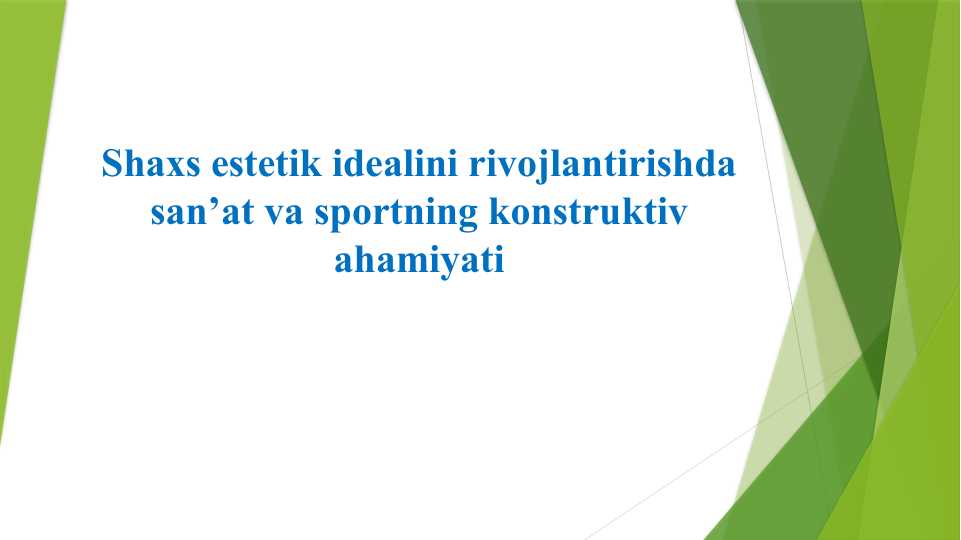 Shaxs estetik idealini rivojlantirishda san’at va sportning konstruktiv ahamiyati